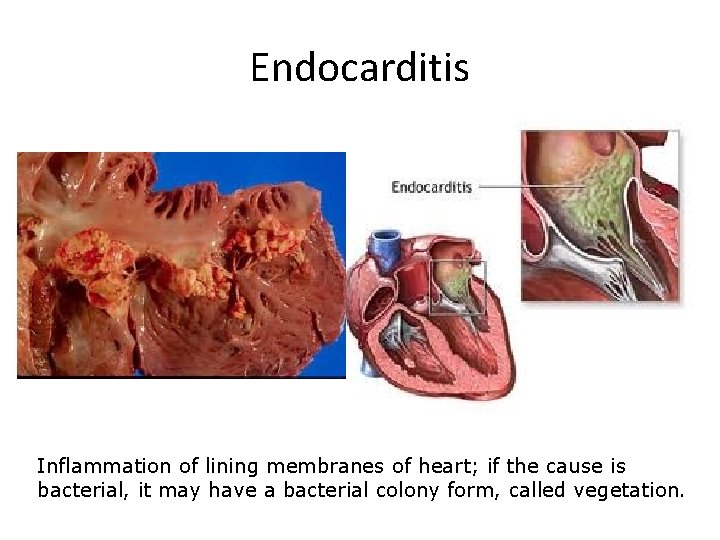 Endocarditis

Endocarditis

Inflammation of lining membranes of heart; if the cause is bacterial, it may have a bacterial colony form, called vegetation.